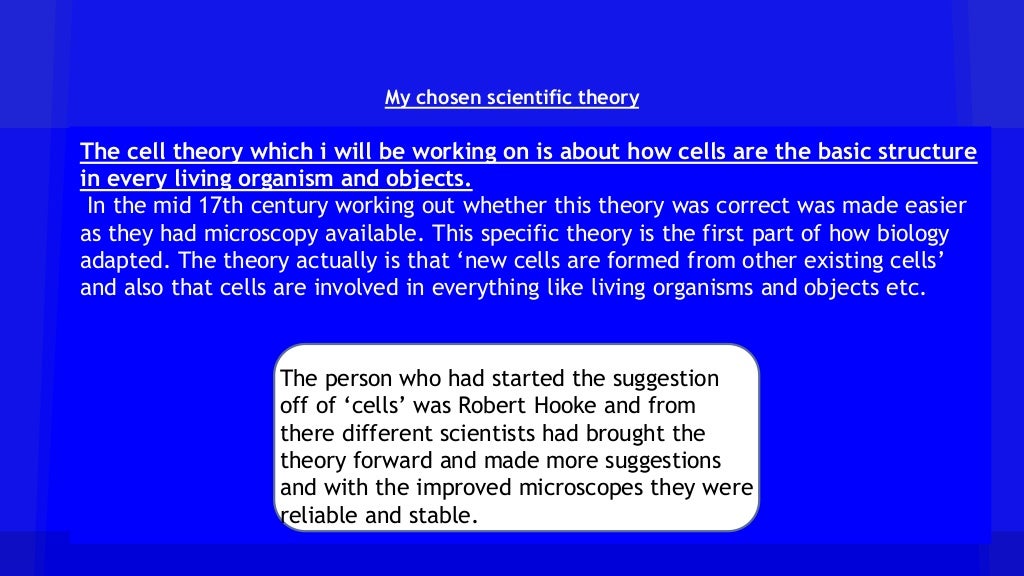 My chosen scientific theory

The cell theory which i will be working on is about how cells are the basic structure in every living organism and objects.
In the mid 17th century working out whether this theory was correct was made easier as they had microscopy available. This specific theory is the first part of how biology adapted. The theory actually is that ‘new cells are formed from other existing cells’ and also that cells are involved in everything like living organisms and objects etc.

The person who had started the suggestion off of ‘cells’ was Robert Hooke and from there different scientists had brought the theory forward and made more suggestions and with the improved microscopes they were reliable and stable.